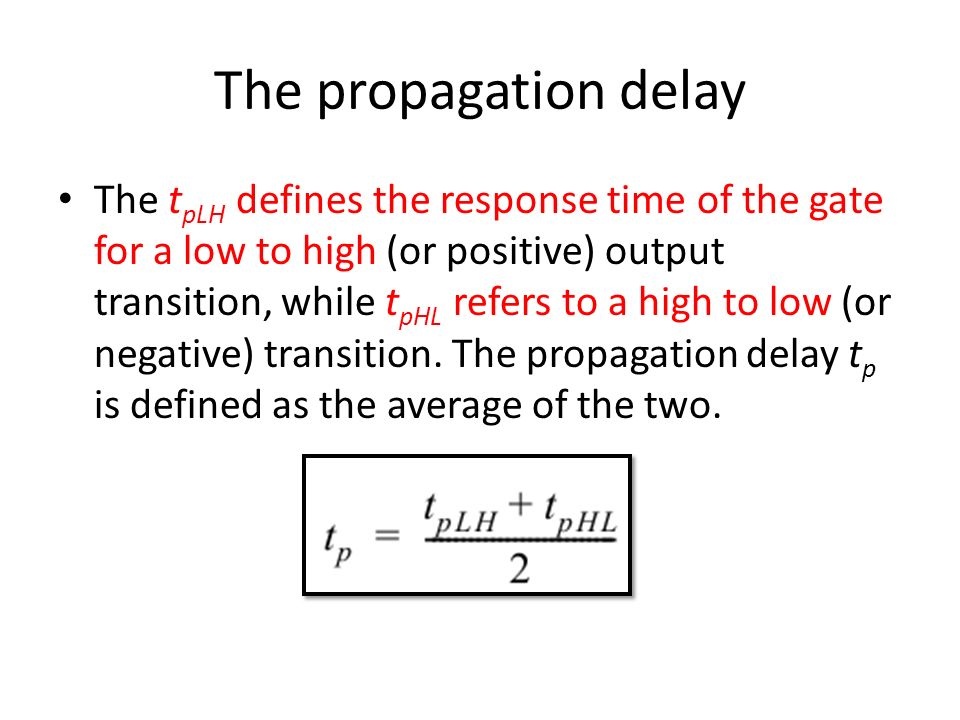 The propagation delay

• The $t_{pLH}$ defines the response time of the gate for a low to high (or positive) output transition, while $t_{pHL}$ refers to a high to low (or negative) transition. The propagation delay $t_p$ is defined as the average of the two.

$t_p = \frac{t_{pLH} + t_{pHL}}{2}$